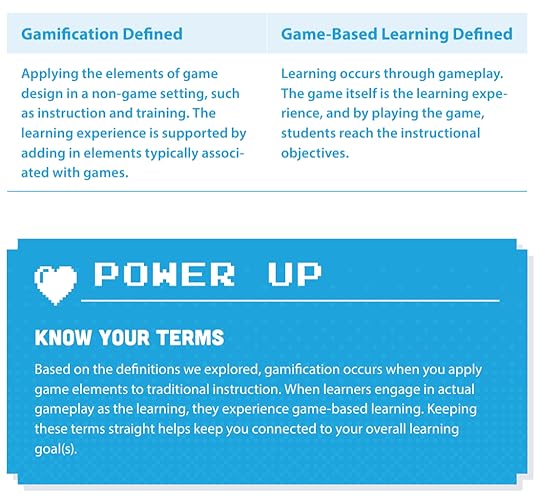 | Gamification Defined | Game-Based Learning Defined |
|---|---|
| Applying the elements of game design in a non-game setting, such as instruction and training. The learning experience is supported by adding in elements typically associated with games. | Learning occurs through gameplay. The game itself is the learning experience, and by playing the game, students reach the instructional objectives. |

POWER UP

KNOW YOUR TERMS

Based on the definitions we explored, gamification occurs when you apply game elements to traditional instruction. When learners engage in actual gameplay as the learning, they experience game-based learning. Keeping these terms straight helps keep you connected to your overall learning goal(s).